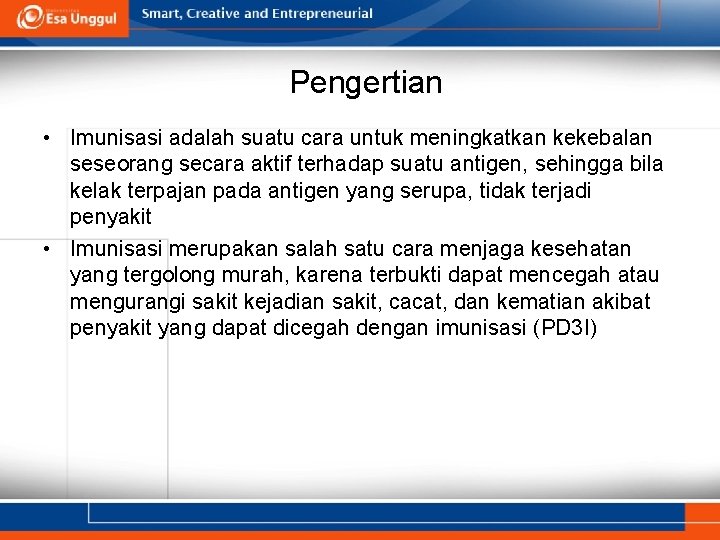 Esa Unggul

Smart, Creative and Entrepreneurial

Pengertian

• Imunisasi adalah suatu cara untuk meningkatkan kekebalan seseorang secara aktif terhadap suatu antigen, sehingga bila kelak terpajan pada antigen yang serupa, tidak terjadi penyakit

• Imunisasi merupakan salah satu cara menjaga kesehatan yang tergolong murah, karena terbukti dapat mencegah atau mengurangi sakit kejadian sakit, cacat, dan kematian akibat penyakit yang dapat dicegah dengan imunisasi (PD3I)